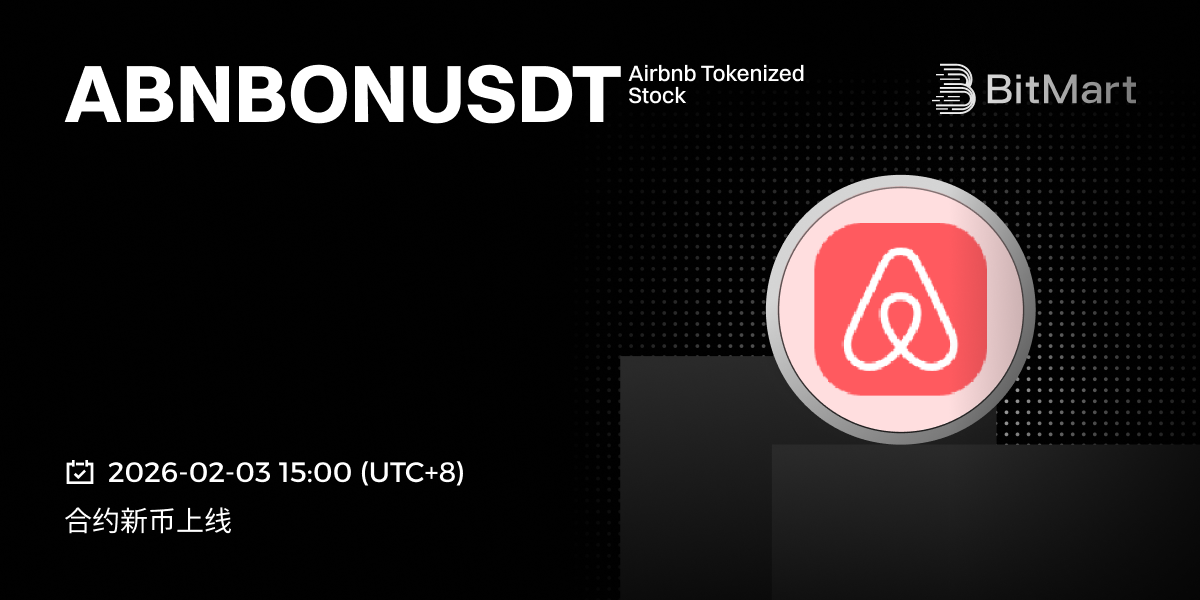 ABNBONUSDT Airbnb Tokenized Stock

BitMart

2026-02-03 15:00 (UTC+8)
合约新币上线